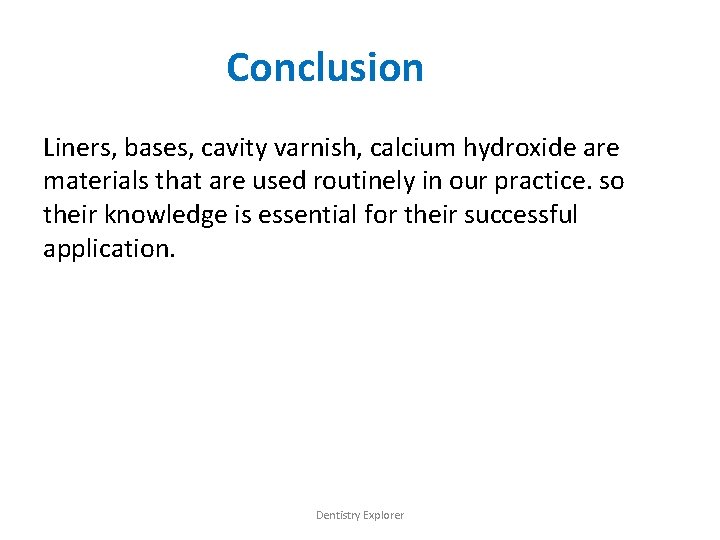 Conclusion

Liners, bases, cavity varnish, calcium hydroxide are materials that are used routinely in our practice. so their knowledge is essential for their successful application.

Dentistry Explorer